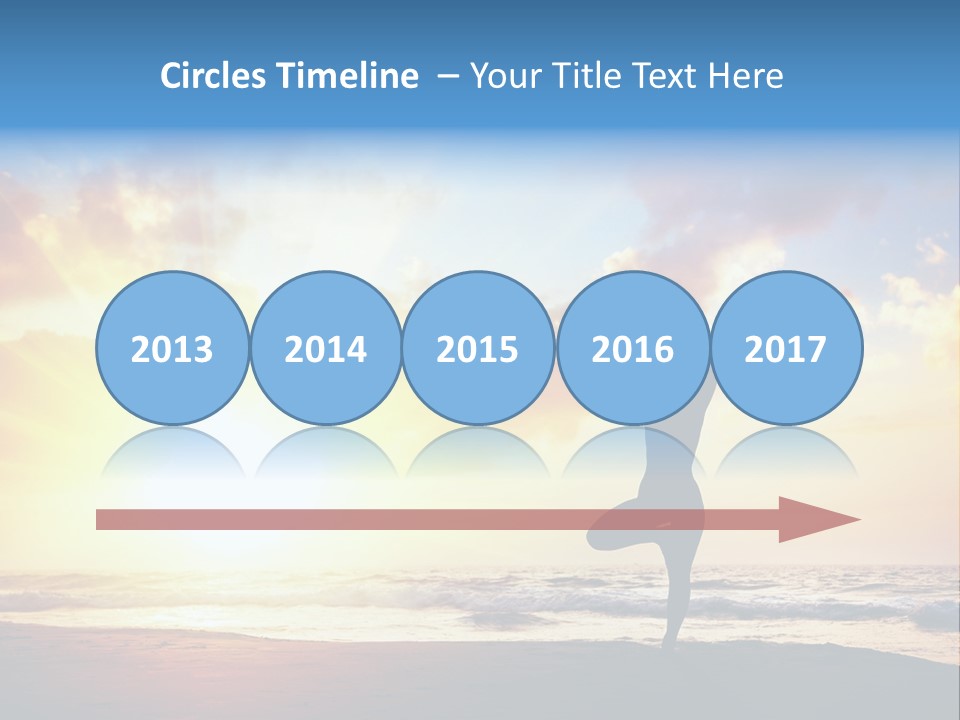 Circles Timeline – Your Title Text Here

2013 2014 2015 2016 2017